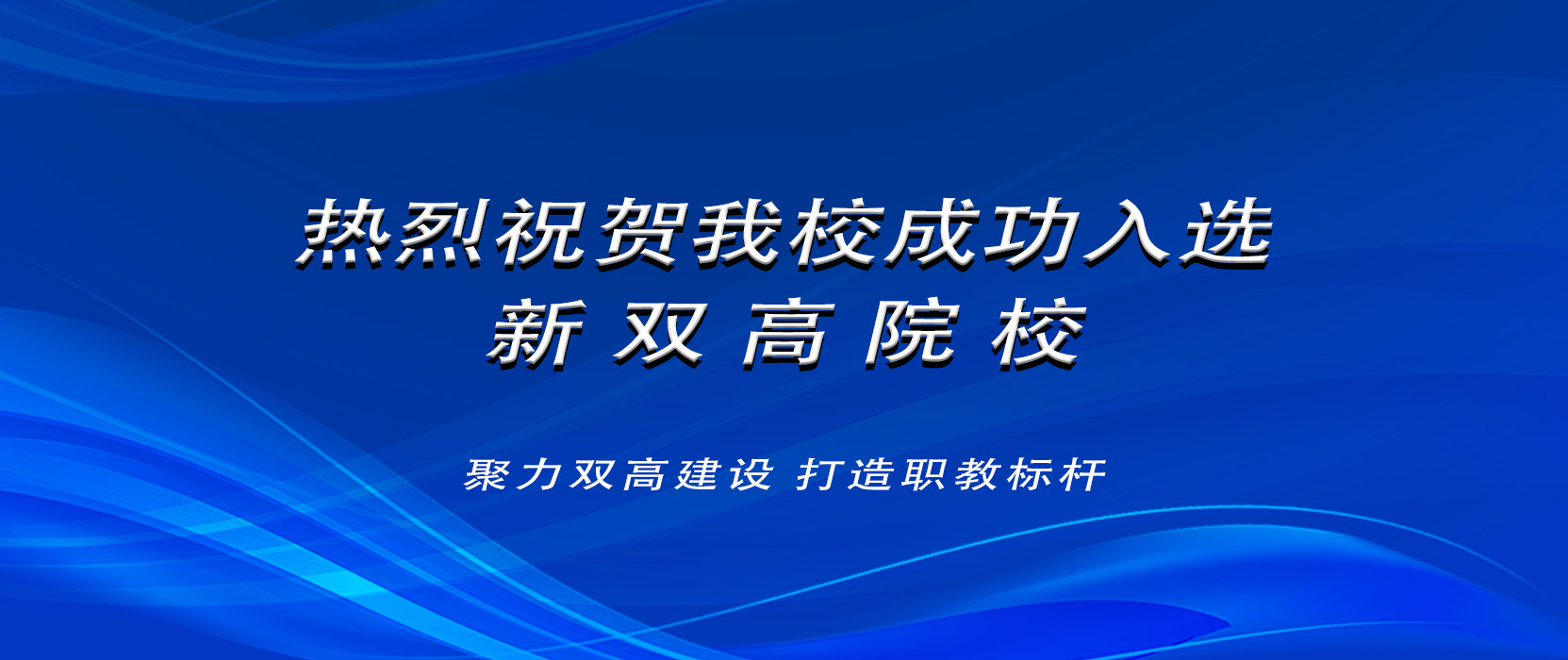 热烈祝贺我校成功入选
新 双 高 院 校

聚力双高建设 打造职教标杆